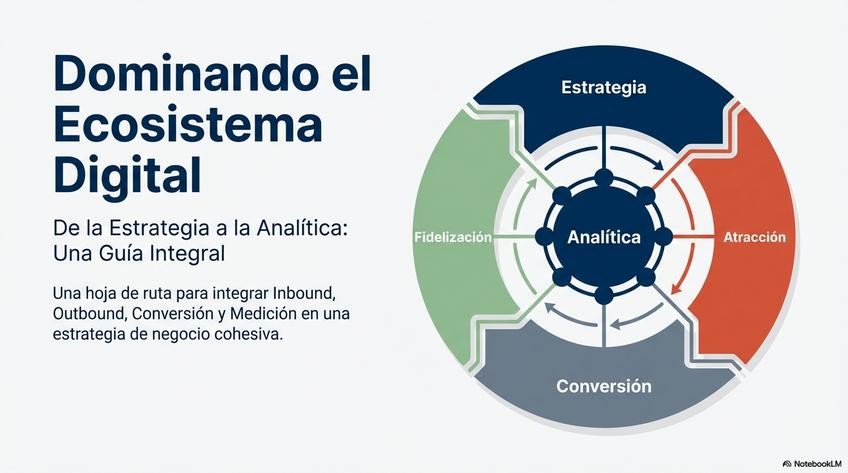 Dominando el Ecosistema Digital

De la Estrategia a la Analítica: Una Guía Integral

Una hoja de ruta para integrar Inbound, Outbound, Conversión y Medición en una estrategia de negocio cohesiva.

Estrategia

Fidelización

Analítica

Atracción

Conversión

NotebookLM